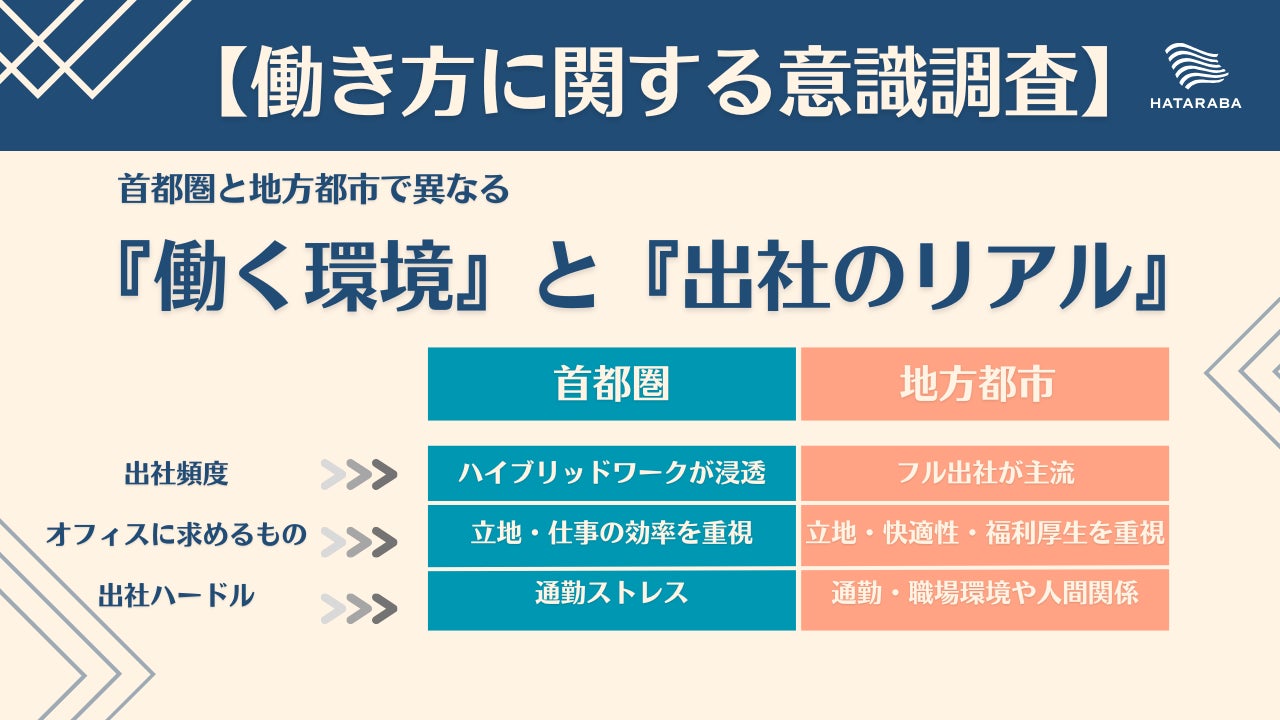 【働き方に関する意識調査】

HATARABA

首都圏と地方都市で異なる

『働く環境』と『出社のリアル』

| | 首都圏 | 地方都市 |
|---|---|---|
| 出社頻度 | ハイブリッドワークが浸透 | フル出社が主流 |
| オフィスに求めるもの | 立地・仕事の効率を重視 | 立地・快適性・福利厚生を重視 |
| 出社ハードル | 通勤ストレス | 通勤・職場環境や人間関係 |